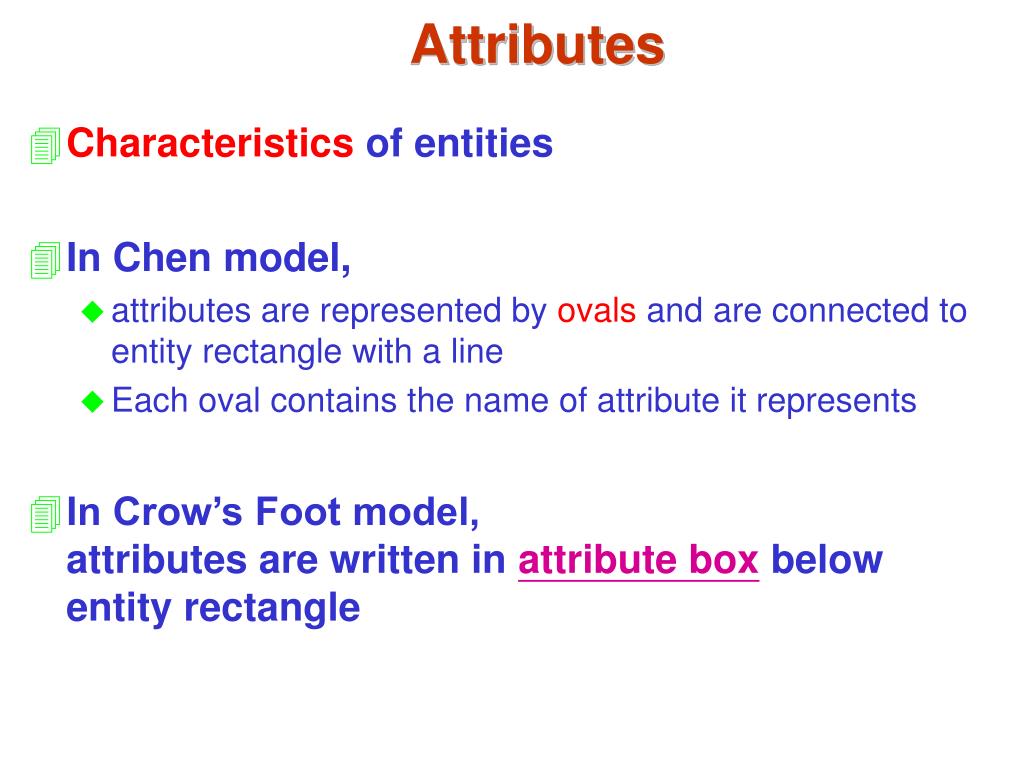 Attributes

Characteristics of entities

In Chen model,

attributes are represented by ovals and are connected to entity rectangle with a line

Each oval contains the name of attribute it represents

In Crow's Foot model,
attributes are written in attribute box below entity rectangle